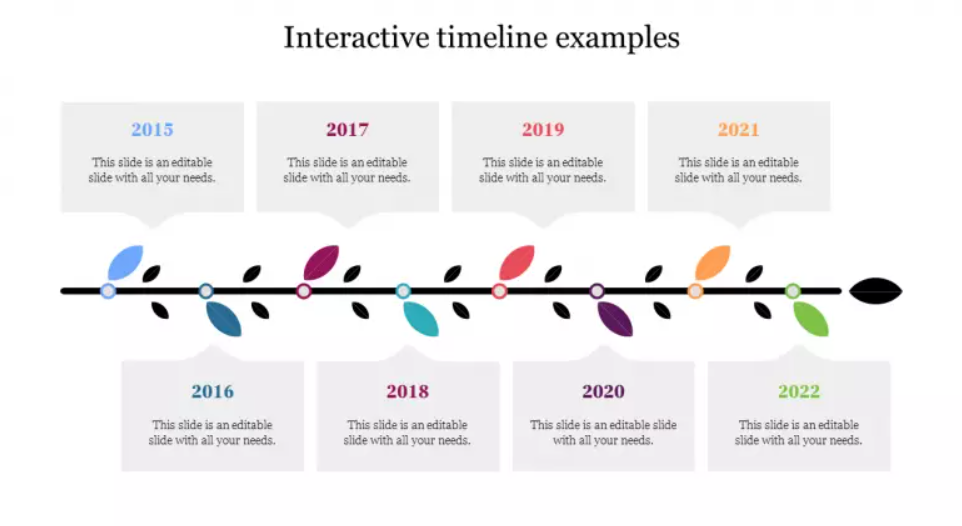 Interactive timeline examples

2015

This slide is an editable slide with all your needs.

2017

This slide is an editable slide with all your needs.

2019

This slide is an editable slide with all your needs.

2021

This slide is an editable slide with all your needs.

2016

This slide is an editable slide with all your needs.

2018

This slide is an editable slide with all your needs.

2020

This slide is an editable slide with all your needs.

2022

This slide is an editable slide with all your needs.